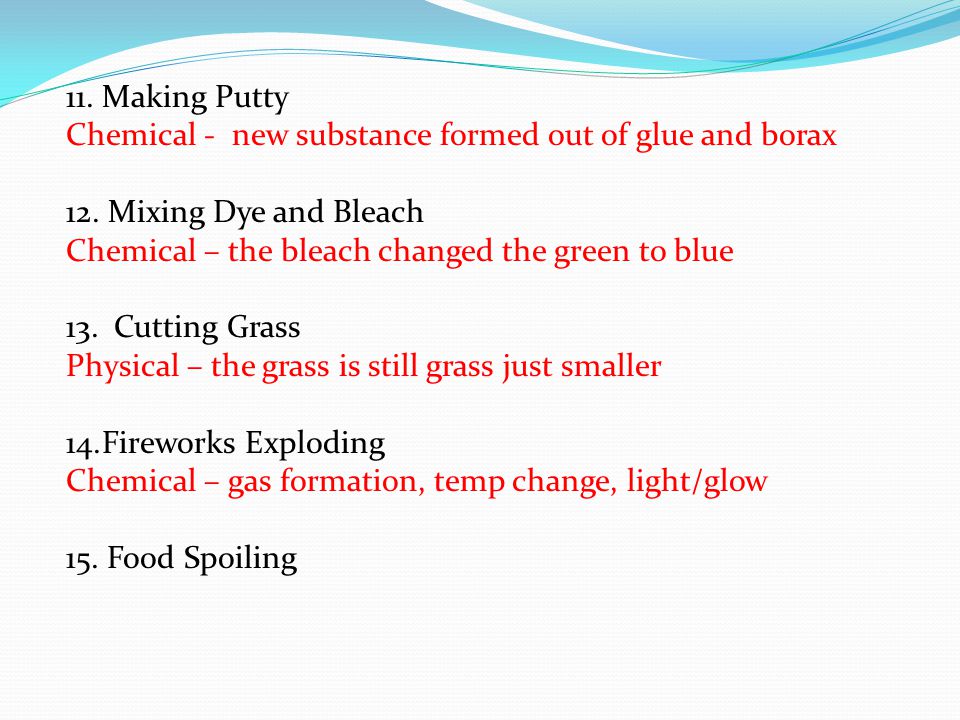 11. Making Putty
Chemical - new substance formed out of glue and borax

12. Mixing Dye and Bleach
Chemical – the bleach changed the green to blue

13. Cutting Grass
Physical – the grass is still grass just smaller

14.Fireworks Exploding
Chemical – gas formation, temp change, light/glow

15. Food Spoiling